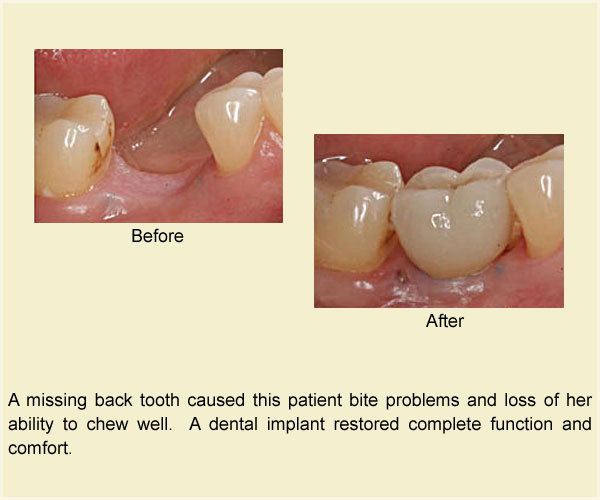 Before

After

A missing back tooth caused this patient bite problems and loss of her ability to chew well. A dental implant restored complete function and comfort.